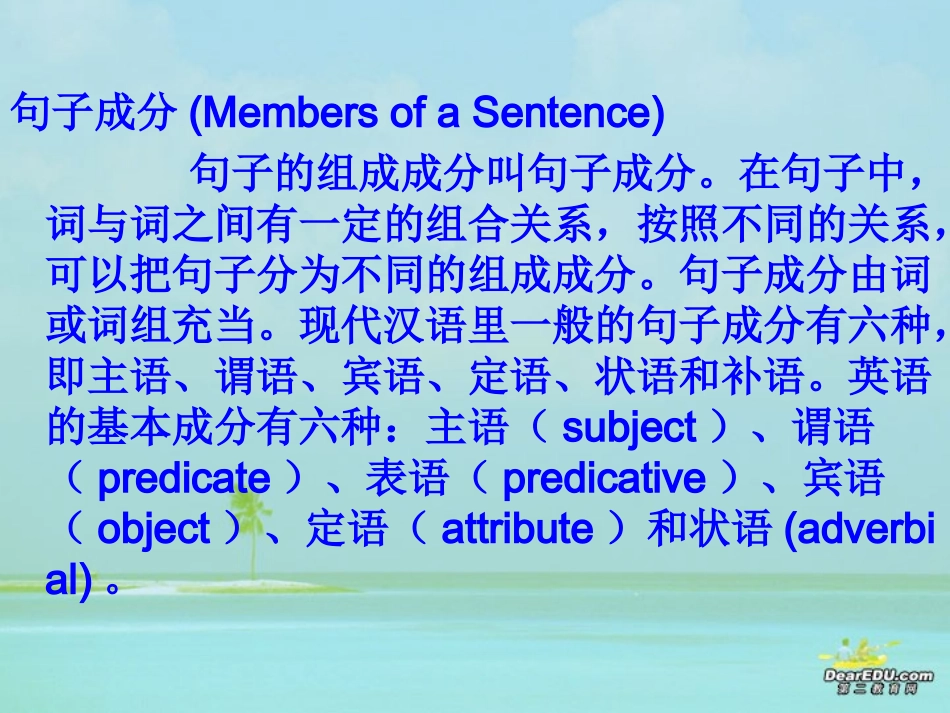 句子成分 (Members of a Sentence)

句子的组成成分叫句子成分。在句子中，词与词之间有一定的组合关系，按照不同的关系，可以把句子分为不同的组成成分。句子成分由词或词组充当。现代汉语里一般的句子成分有六种，即主语、谓语、宾语、定语、状语和补语。英语的基本成分有六种：主语（ subject ）、谓语（ predicate ）、表语（ predicative ）、宾语（ object ）、定语（ attribute ）和状语 (adverbial) 。

DearEDU.com
第二教育网